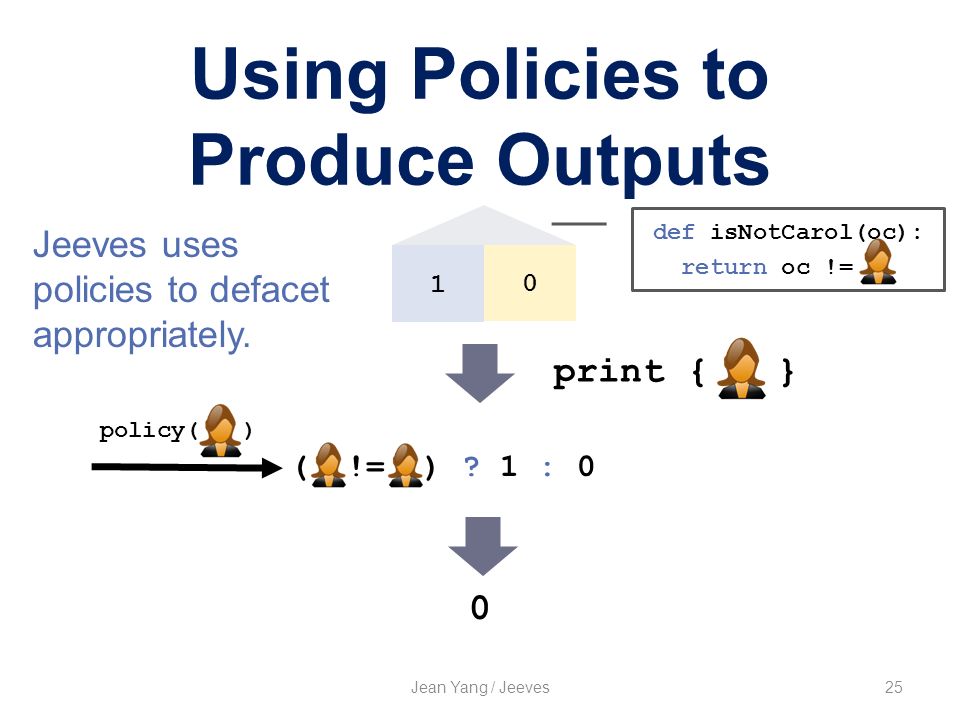 Using Policies to Produce Outputs

Jeeves uses policies to defacet appropriately.

1 0

def isNotCarol(oc):
return oc !=

print { }

policy( )

( != ) ? 1 : 0

0

Jean Yang / Jeeves

25